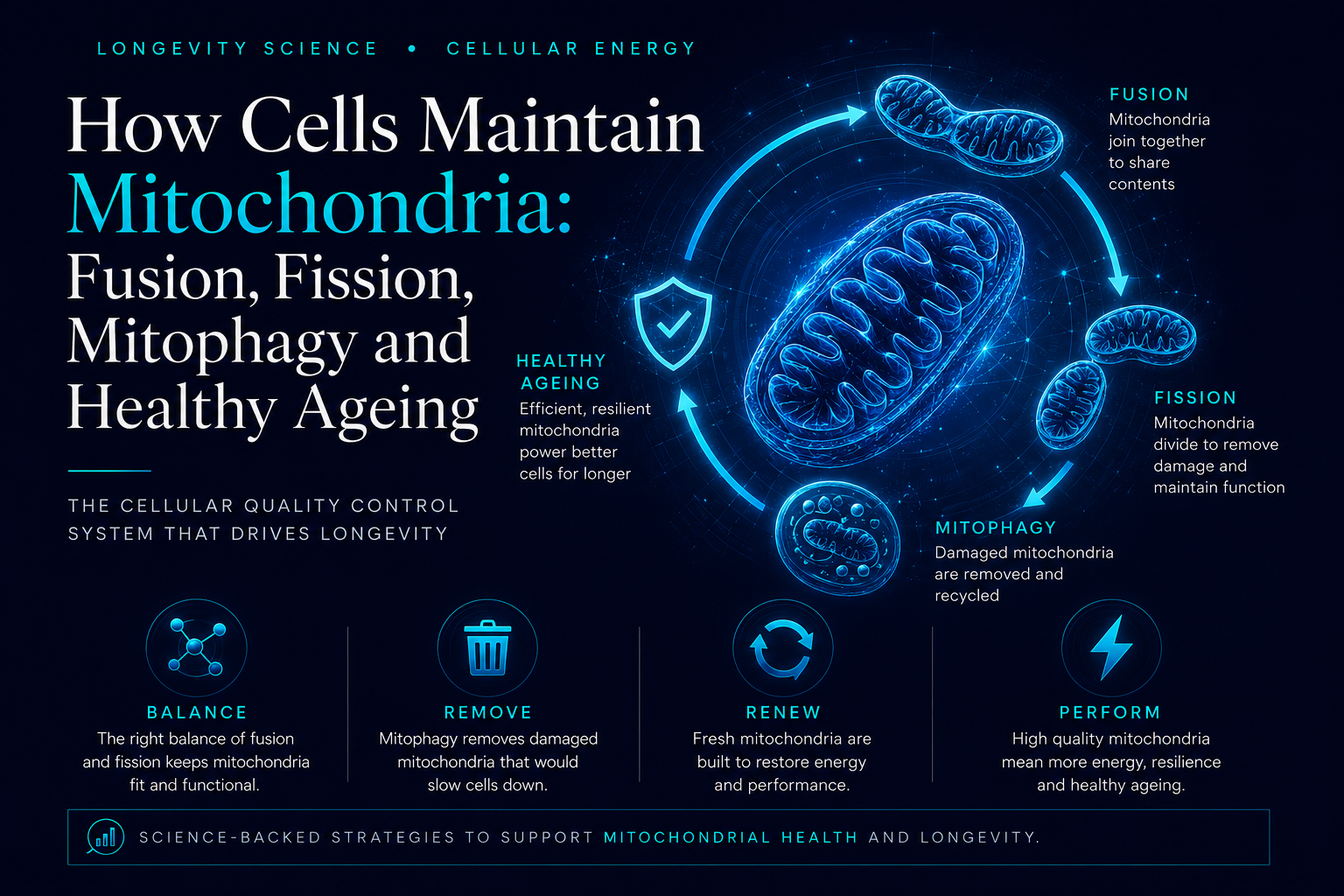 LONGEVITY SCIENCE • CELLULAR ENERGY

How Cells Maintain Mitochondria: Fusion, Fission, Mitophagy and Healthy Ageing

THE CELLULAR QUALITY CONTROL SYSTEM THAT DRIVES LONGEVITY

FUSION
Mitochondria join together to share contents

FISSION
Mitochondria divide to remove damage and maintain function

MITOPHAGY
Damaged mitochondria are removed and recycled

HEALTHY AGEING
Efficient, resilient mitochondria power better cells for longer

BALANCE
The right balance of fusion and fission keeps mitochondria fit and functional.

REMOVE
Mitophagy removes damaged mitochondria that would slow cells down.

RENEW
Fresh mitochondria are built to restore energy and performance.

PERFORM
High quality mitochondria mean more energy, resilience and healthy ageing.

SCIENCE-BACKED STRATEGIES TO SUPPORT MITOCHONDRIAL HEALTH AND LONGEVITY.